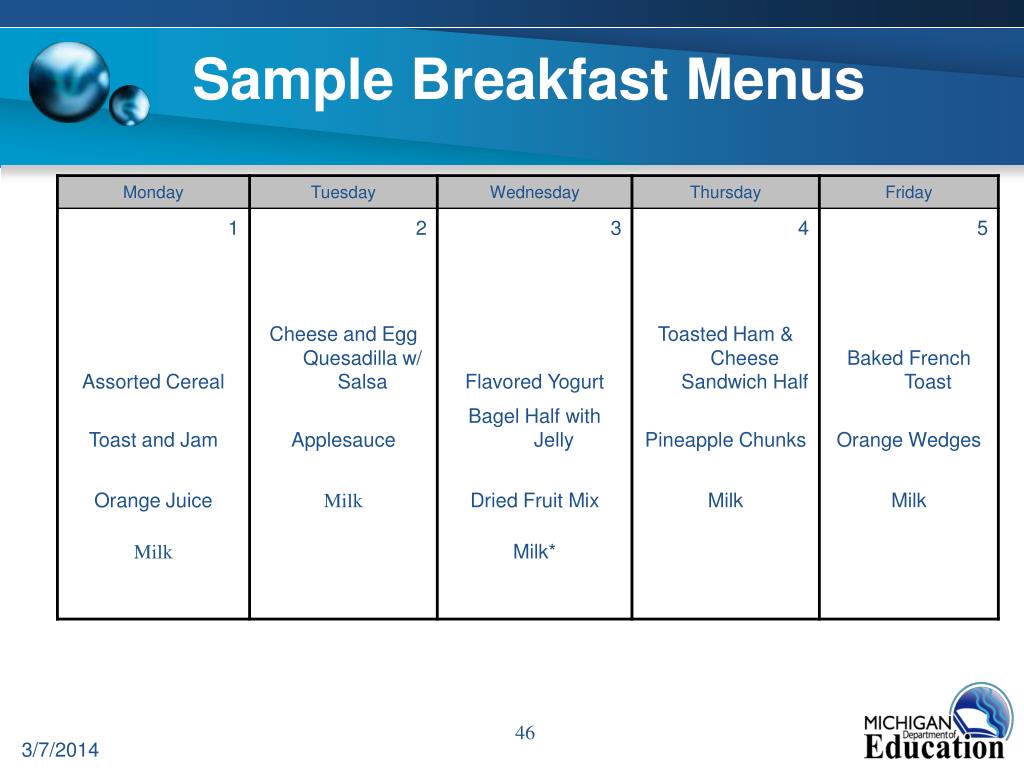 Sample Breakfast Menus

| Monday | Tuesday | Wednesday | Thursday | Friday |
|---|---|---|---|---|
| 1 | 2 | 3 | 4 | 5 |
| Assorted Cereal | Cheese and Egg Quesadilla w/ Salsa | Flavored Yogurt | Toasted Ham & Cheese Sandwich Half | Baked French Toast |
| Toast and Jam | Applesauce | Bagel Half with Jelly | Pineapple Chunks | Orange Wedges |
| Orange Juice | Milk | Dried Fruit Mix | Milk | Milk |
| Milk | | Milk* | | |

3/7/2014

46

MICHIGAN Department of Education